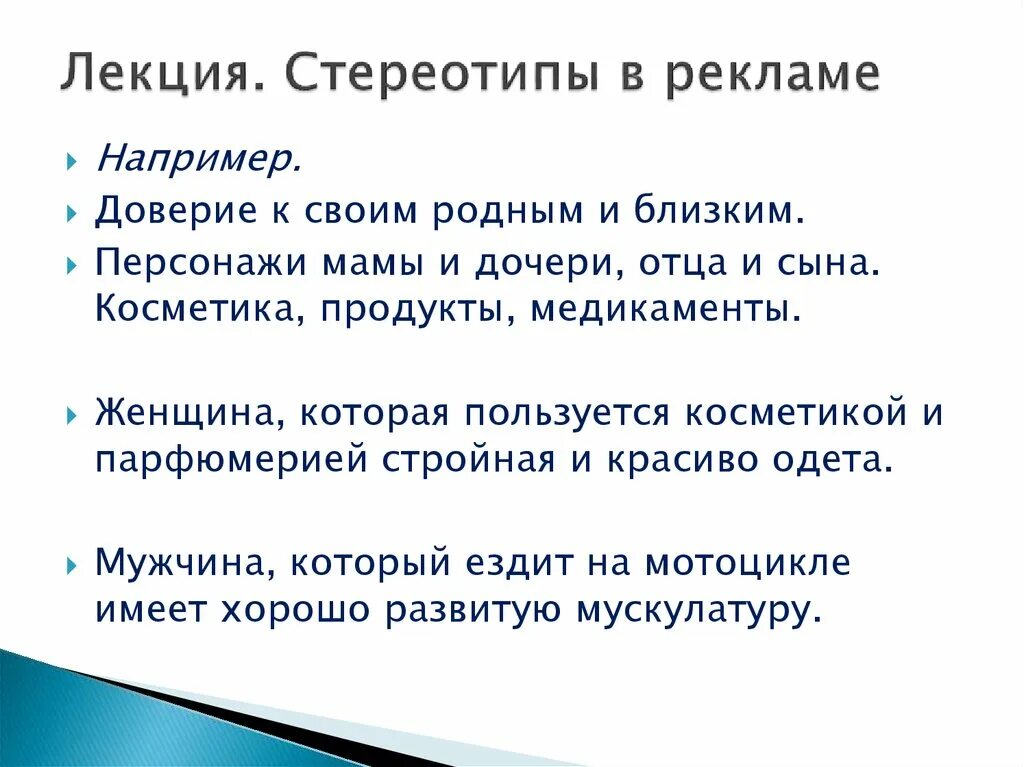 Лекция. Стереотипы в рекламе

Например.

Доверие к своим родным и близким.

Персонажи мамы и дочери, отца и сына. Косметика, продукты, медикаменты.

Женщина, которая пользуется косметикой и парфюмерией стройная и красиво одета.

Мужчина, который ездит на мотоцикле имеет хорошо развитую мускулатуру.